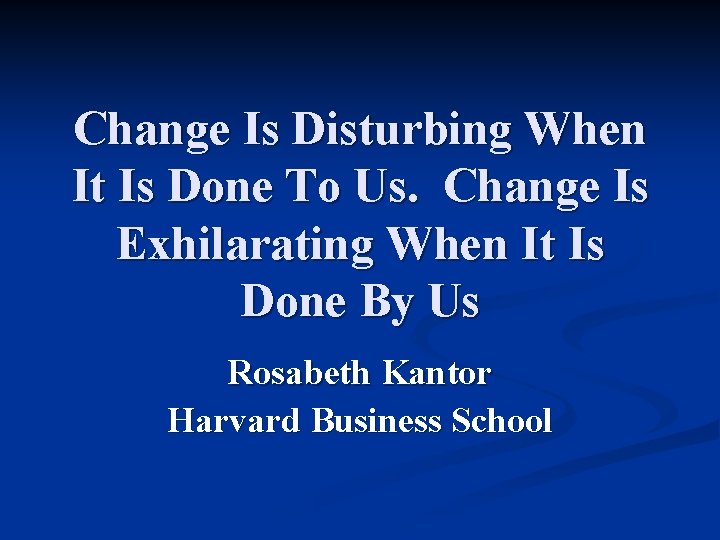 Change Is Disturbing When It Is Done To Us.  Change Is Exhilarating When It Is Done By Us

Rosabeth Kantor
Harvard Business School